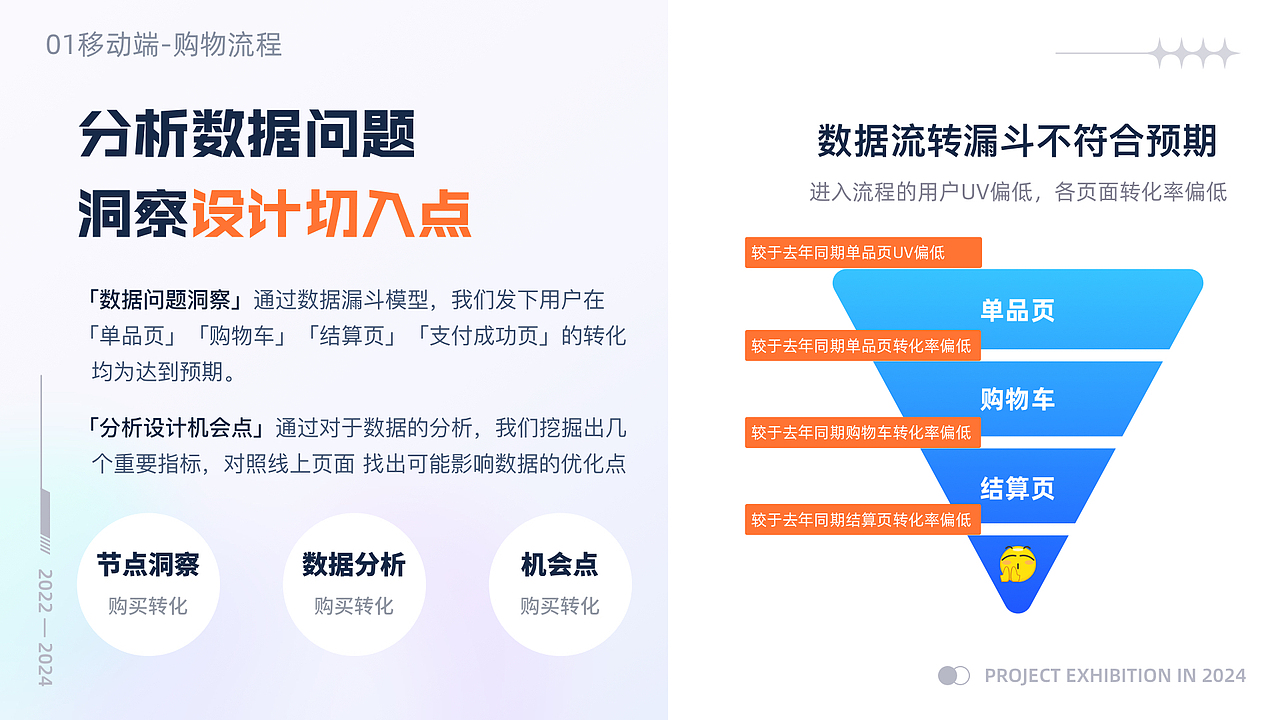 01移动端-购物流程

分析数据问题

洞察设计切入点

「数据问题洞察」通过数据漏斗模型，我们发下用户在「单品页」「购物车」「结算页」「支付成功页」的转化均为达到预期。

「分析设计机会点」通过对于数据的分析，我们挖掘出几个重要指标，对照线上页面 找出可能影响数据的优化点

节点洞察
购买转化

数据分析
购买转化

机会点
购买转化

2022 — 2024

数据流转漏斗不符合预期

进入流程的用户UV偏低，各页面转化率偏低

较于去年同期单品页UV偏低

单品页

较于去年同期单品页转化率偏低

购物车

较于去年同期购物车转化率偏低

结算页

较于去年同期结算页转化率偏低

PROJECT EXHIBITION IN 2024